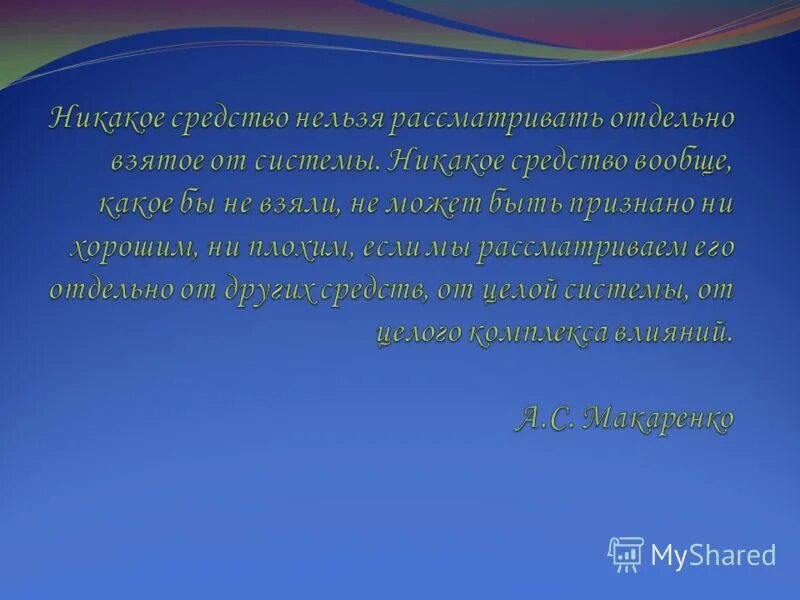 Никакое средство нельзя рассматривать отдельно взятое от системы. Никакое средство вообще, какое бы не взяли, не может быть признано ни хорошим, ни плохим, если мы рассматриваем его отдельно от других средств, от целой системы, от целого комплекса влияний.

А.С. Макаренко

MyShared